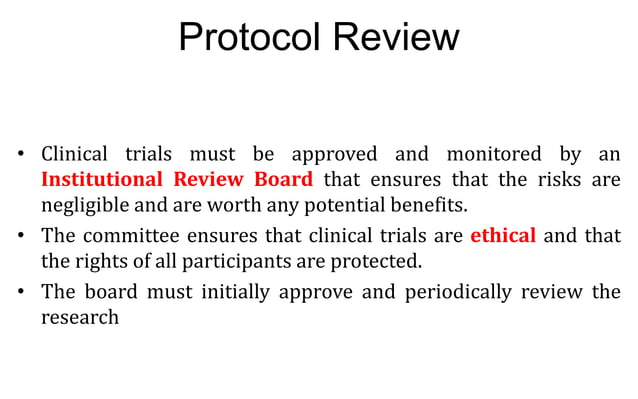 Protocol Review

• Clinical trials must be approved and monitored by an Institutional Review Board that ensures that the risks are negligible and are worth any potential benefits.

• The committee ensures that clinical trials are ethical and that the rights of all participants are protected.

• The board must initially approve and periodically review the research